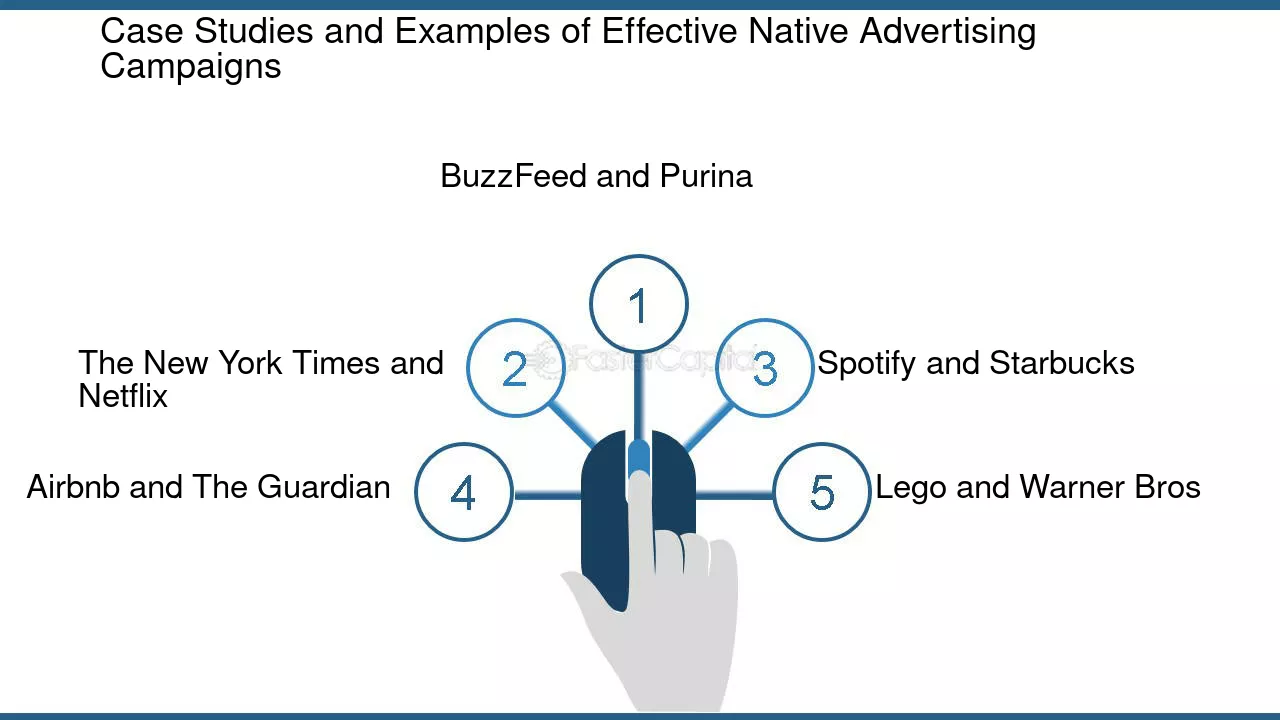 Case Studies and Examples of Effective Native Advertising Campaigns

BuzzFeed and Purina

1

The New York Times and Netflix

2

FasterCapital

3

Spotify and Starbucks

Airbnb and The Guardian

4

5

Lego and Warner Bros